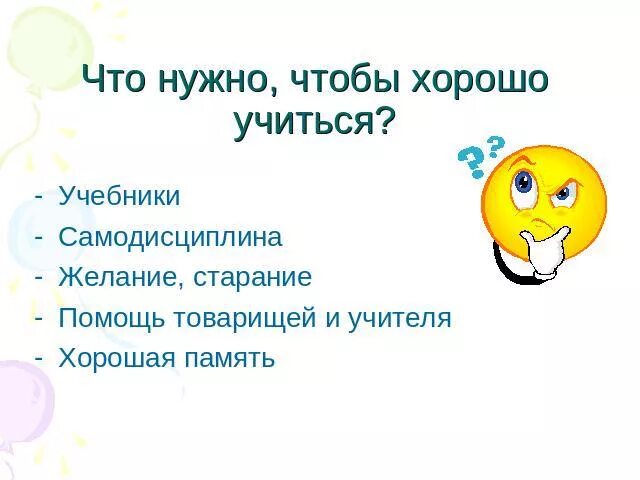 Что нужно, чтобы хорошо учиться?

??

- Учебники
- Самодисциплина
- Желание, старание
- Помощь товарищей и учителя
- Хорошая память